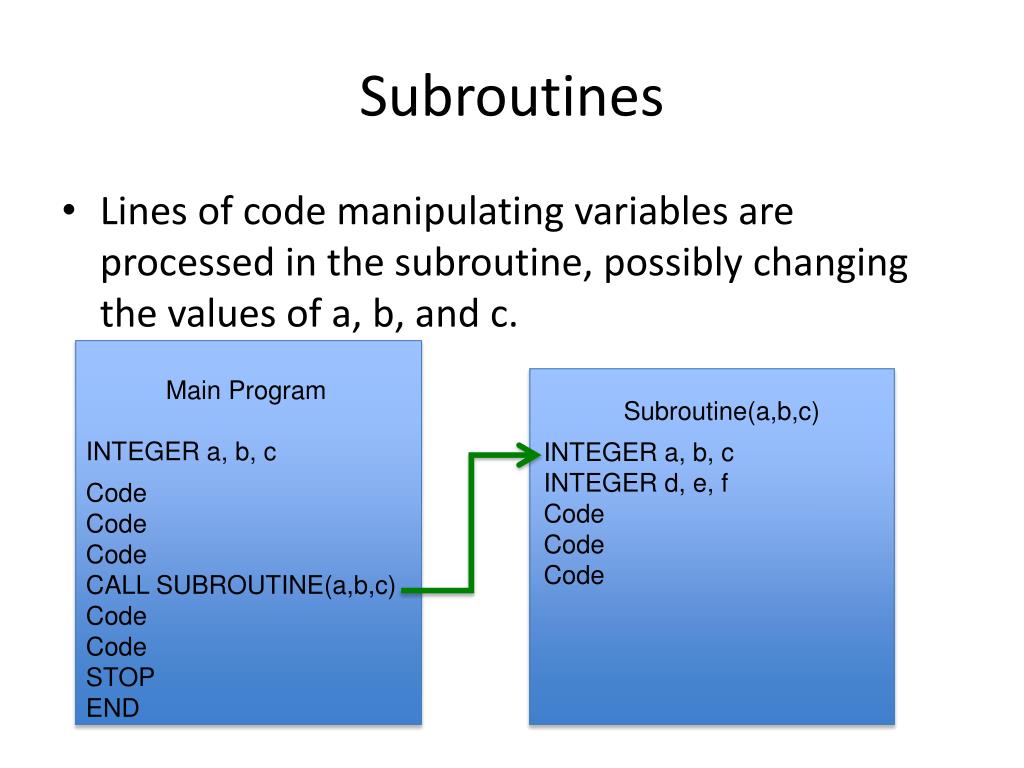 Subroutines

• Lines of code manipulating variables are processed in the subroutine, possibly changing the values of a, b, and c.

Main Program

INTEGER a, b, c

Code
Code
Code
CALL SUBROUTINE(a,b,c)
Code
Code
STOP
END

Subroutine(a,b,c)

INTEGER a, b, c
INTEGER d, e, f
Code
Code
Code